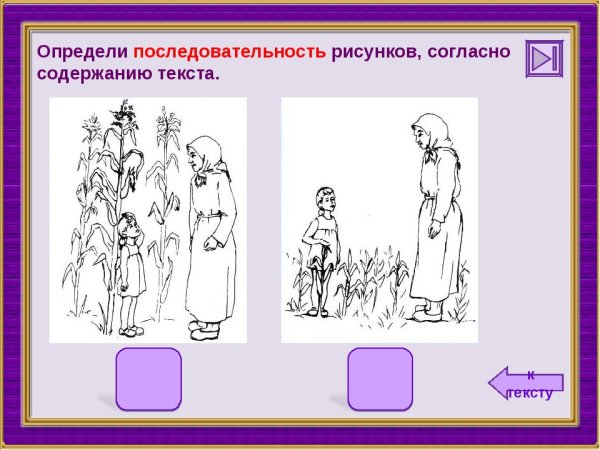 Определи последовательность рисунков, согласно содержанию текста.

к тексту